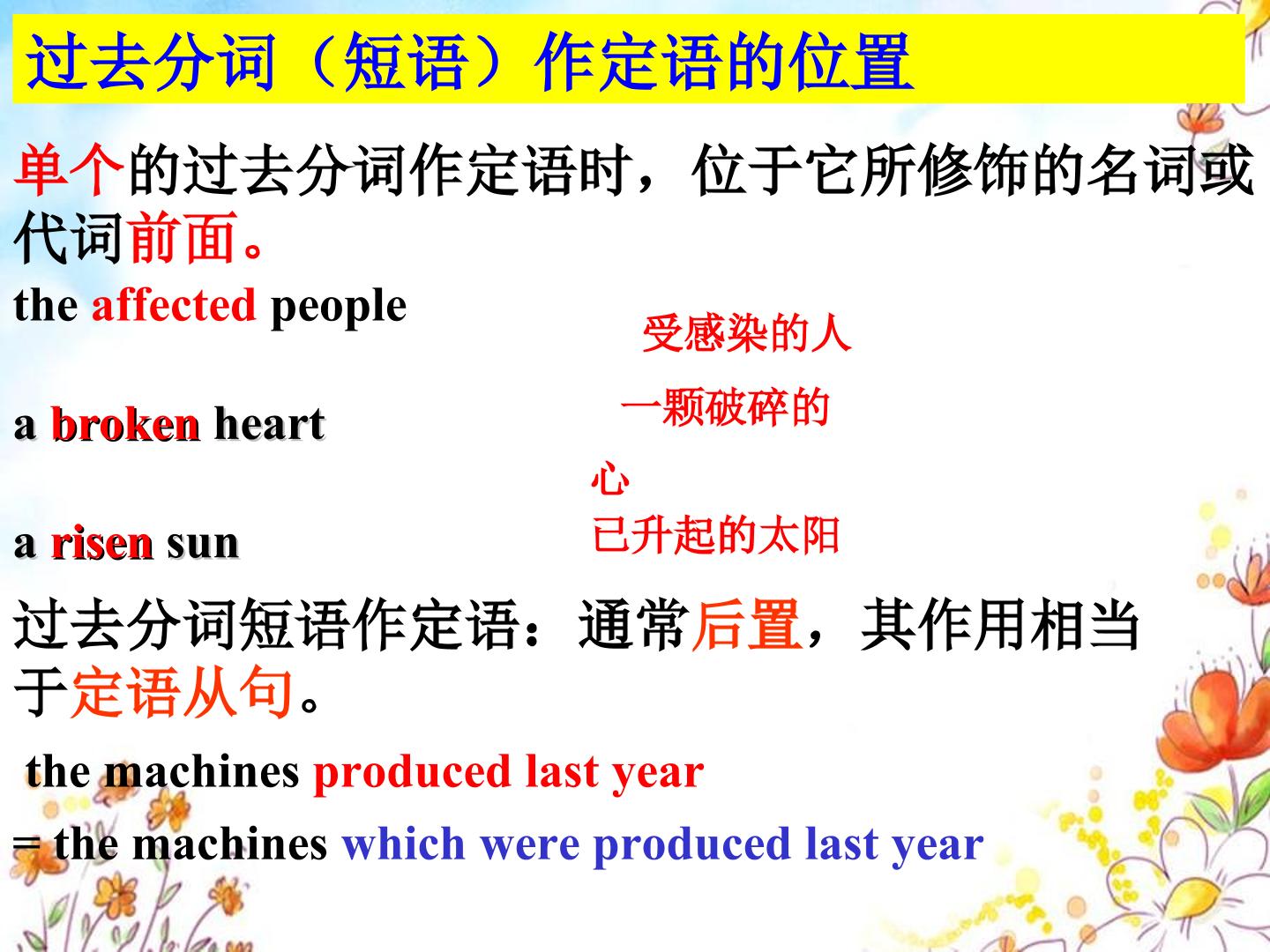 过去分词（短语）作定语的位置

单个的过去分词作定语时，位于它所修饰的名词或代词前面。

the affected people

受感染的人

a broken heart

一颗破碎的心

a risen sun

已升起的太阳

过去分词短语作定语：通常后置，其作用相当于定语从句。

the machines produced last year

= the machines which were produced last year